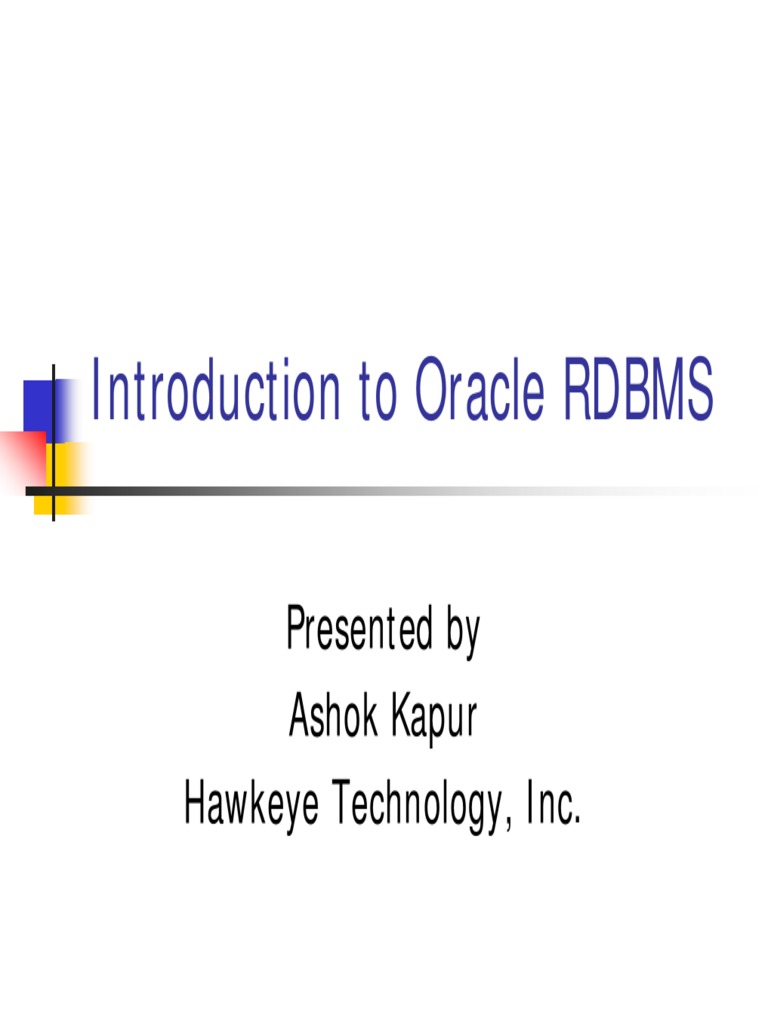 Introduction to Oracle RDBMS

Presented by
Ashok Kapur
Hawkeye Technology, Inc.